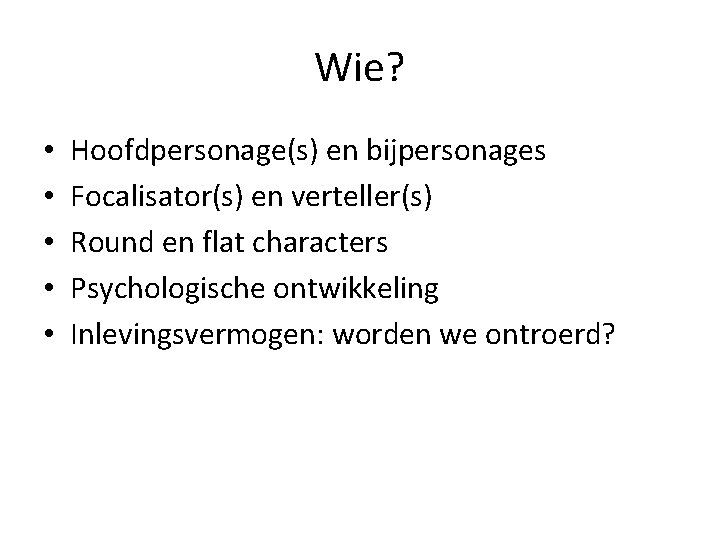 Wie?

• Hoofdpersonage(s) en bijpersonages
• Focalisator(s) en verteller(s)
• Round en flat characters
• Psychologische ontwikkeling
• Inlevingsvermogen: worden we ontroerd?